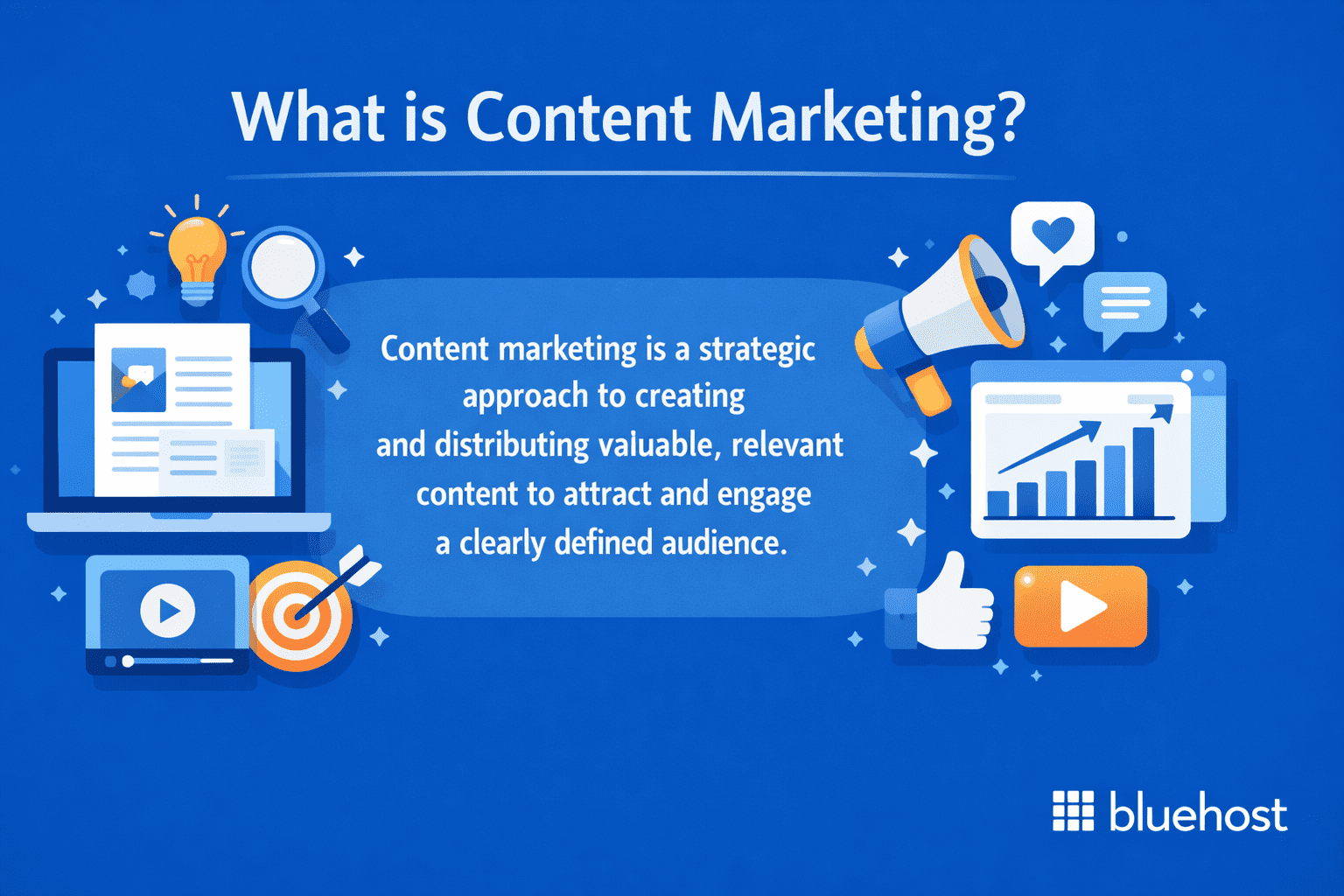 What is Content Marketing?

Content marketing is a strategic approach to creating and distributing valuable, relevant content to attract and engage a clearly defined audience.

bluehost